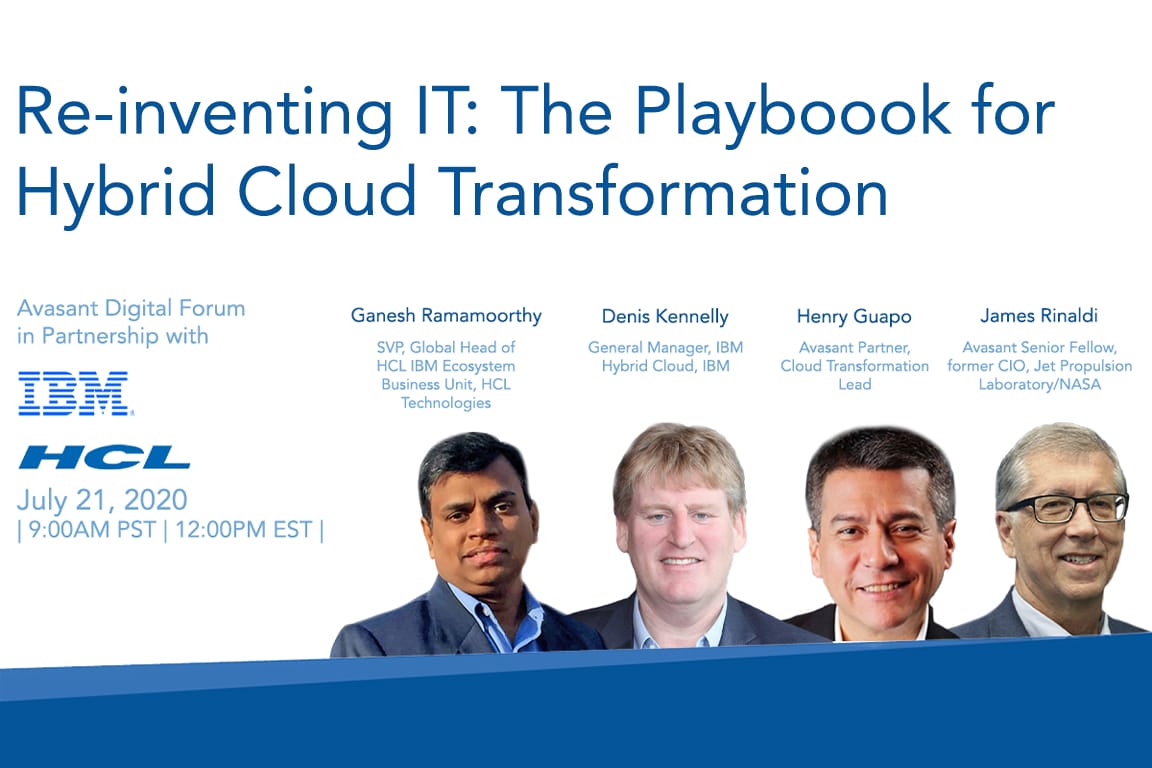 Re-inventing IT: The Playboook for Hybrid Cloud Transformation

Avasant Digital Forum in Partnership with

IBM

HCL

July 21, 2020
| 9:00AM PST | 12:00PM EST |

Ganesh Ramamoorthy
SVP, Global Head of HCL IBM Ecosystem Business Unit, HCL Technologies

Denis Kennelly
General Manager, IBM Hybrid Cloud, IBM

Henry Guapo
Avasant Partner, Cloud Transformation Lead

James Rinaldi
Avasant Senior Fellow, former CIO, Jet Propulsion Laboratory/NASA